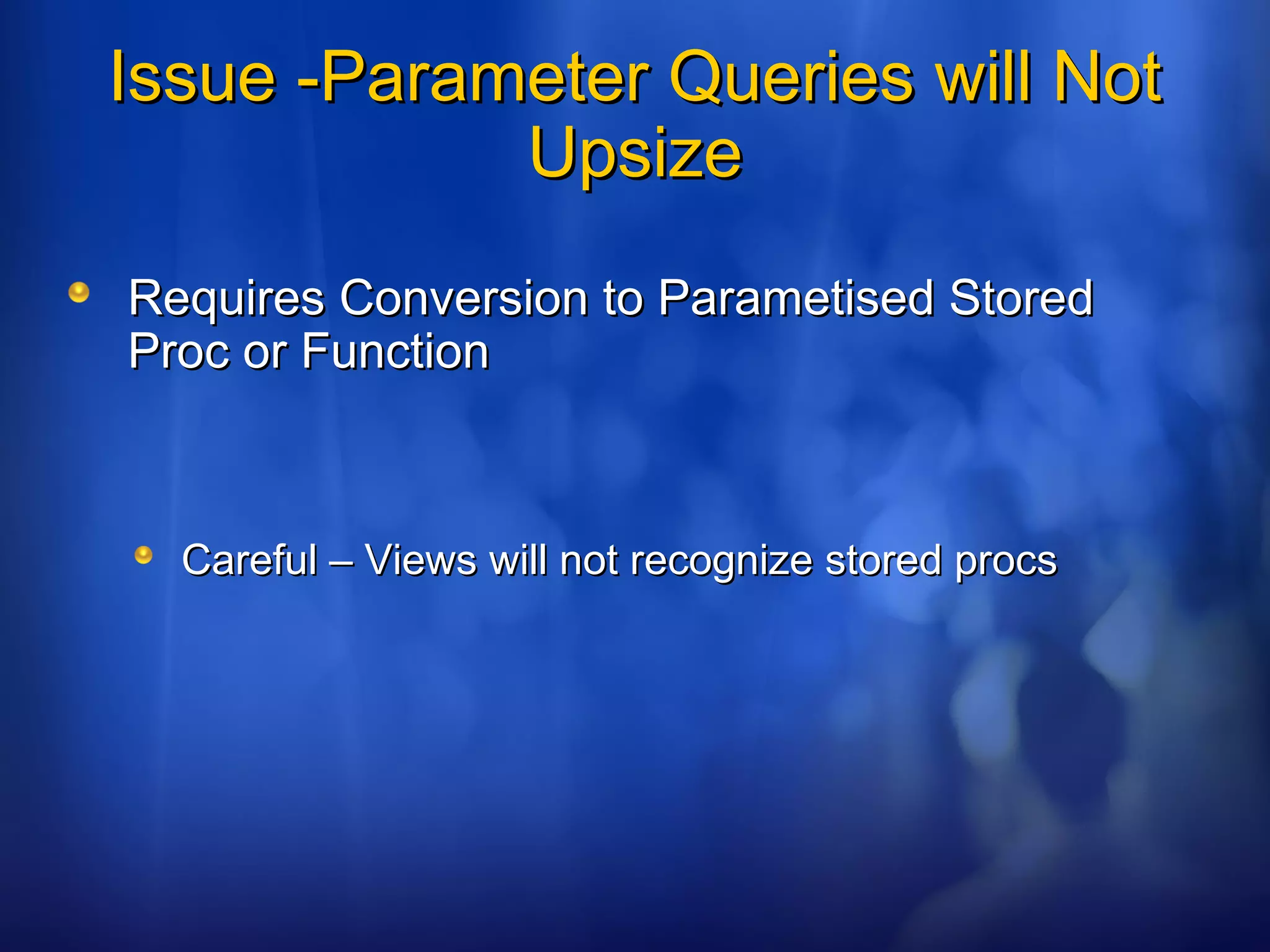 Issue -Parameter Queries will Not Upsize

Requires Conversion to Parametised Stored Proc or Function

Careful – Views will not recognize stored procs